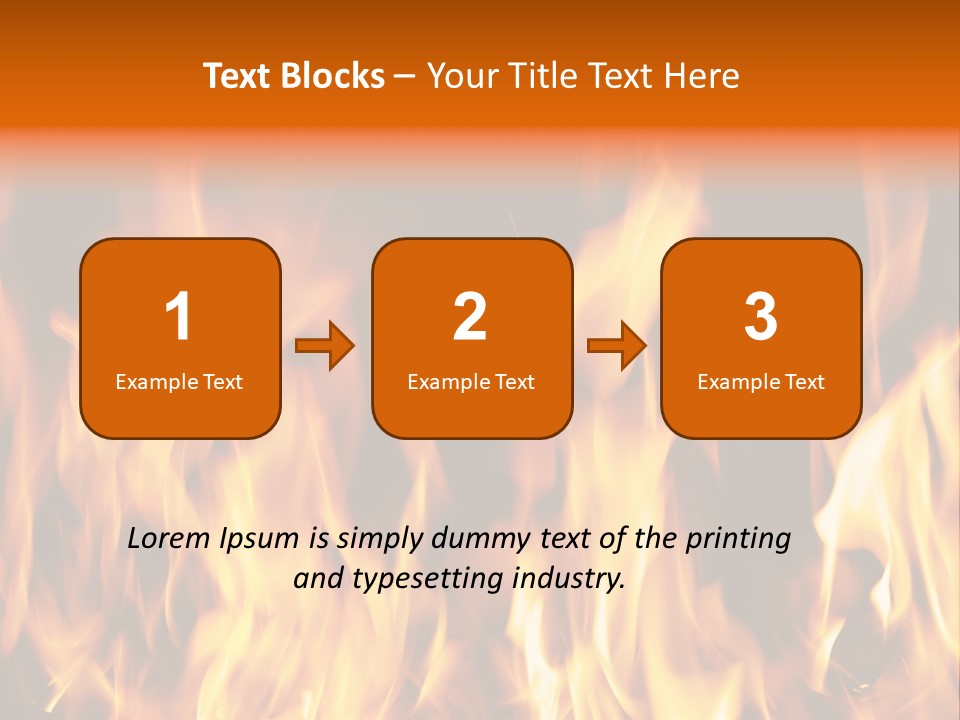 Text Blocks – Your Title Text Here

1
Example Text

2
Example Text

3
Example Text

Lorem Ipsum is simply dummy text of the printing and typesetting industry.